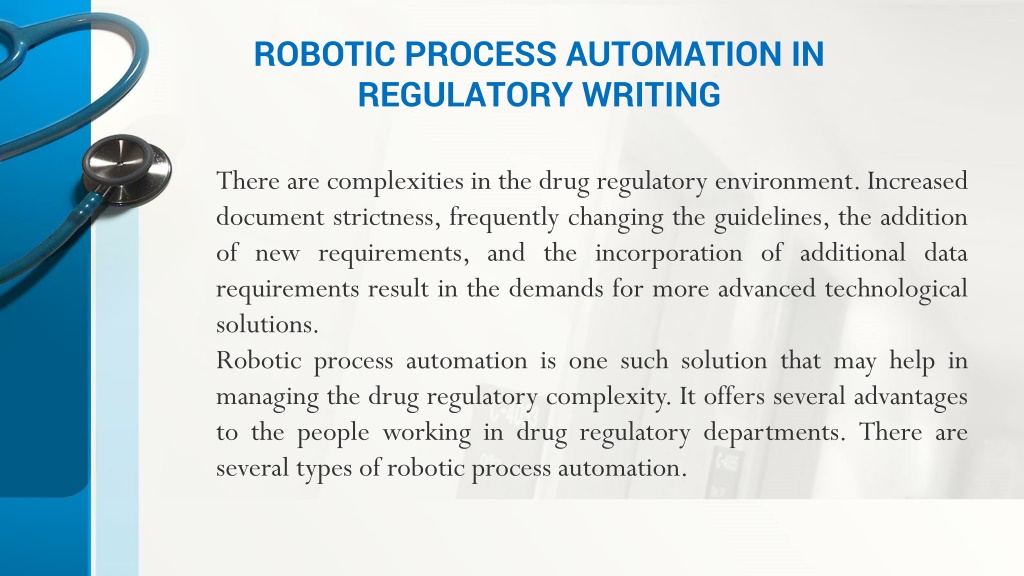 ROBOTIC PROCESS AUTOMATION IN REGULATORY WRITING

There are complexities in the drug regulatory environment. Increased document strictness, frequently changing the guidelines, the addition of new requirements, and the incorporation of additional data requirements result in the demands for more advanced technological solutions.

Robotic process automation is one such solution that may help in managing the drug regulatory complexity. It offers several advantages to the people working in drug regulatory departments. There are several types of robotic process automation.